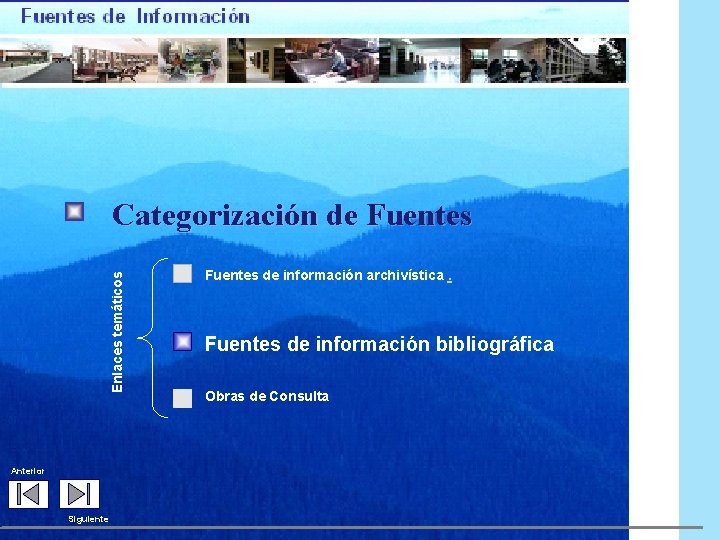 Fuentes de Información

Categorización de Fuentes

Enlaces temáticos

Fuentes de información archivística .

Fuentes de información bibliográfica

Obras de Consulta

Anterior

Siguiente